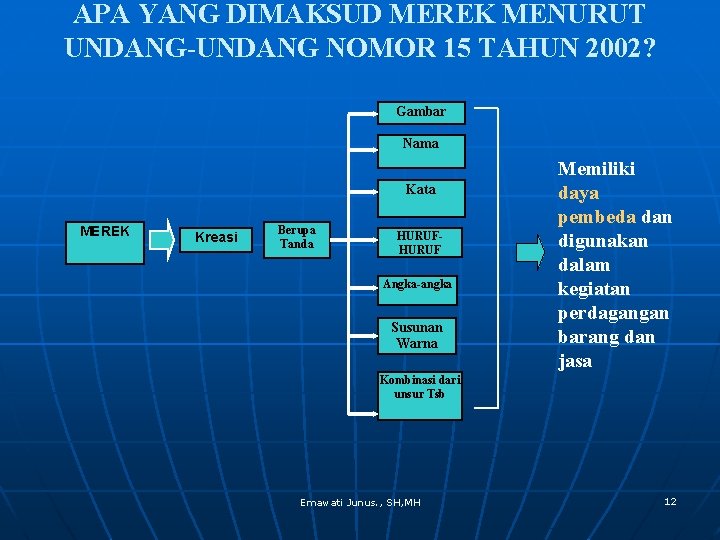 APA YANG DIMAKSUD MEREK MENURUT UNDANG-UNDANG NOMOR 15 TAHUN 2002?

MEREK

Kreasi

Berupa Tanda

Gambar

Nama

Kata

HURUF-HURUF

Angka-angka

Susunan Warna

Kombinasi dari unsur Tsb

Memiliki daya pembeda dan digunakan dalam kegiatan perdagangan barang dan jasa

Emawati Junus., SH,MH

12